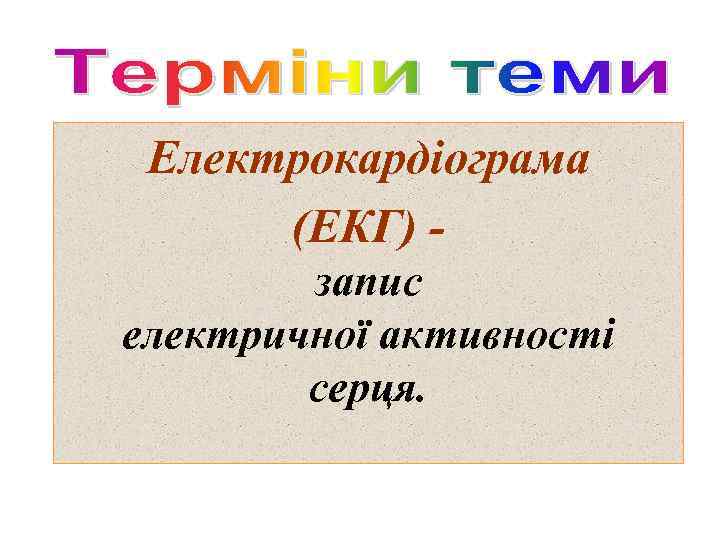 Терміни теми

Електрокардіограма (ЕКГ) - запис електричної активності серця.